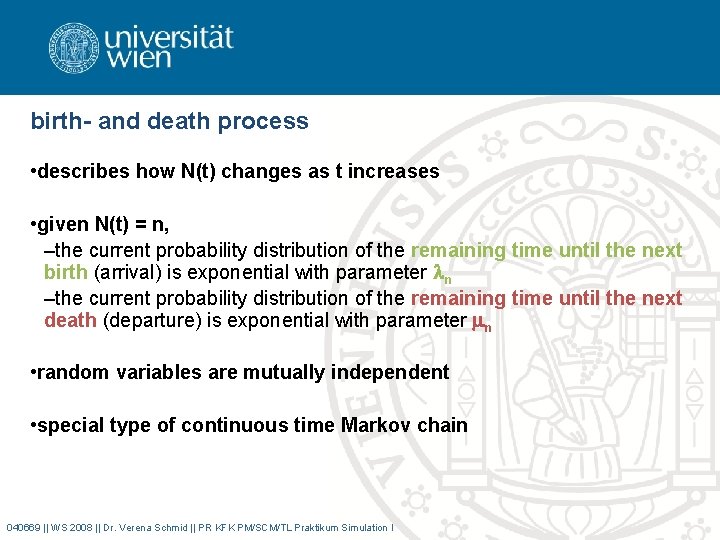 universität
wien

birth- and death process

•describes how N(t) changes as t increases

•given N(t) = n,
–the current probability distribution of the remaining time until the next birth (arrival) is exponential with parameter $\lambda_n$
–the current probability distribution of the remaining time until the next death (departure) is exponential with parameter $\mu_n$

•random variables are mutually independent

•special type of continuous time Markov chain

040669 || WS 2008 || Dr. Verena Schmid || PR KFK PM/SCM/TL Praktikum Simulation I